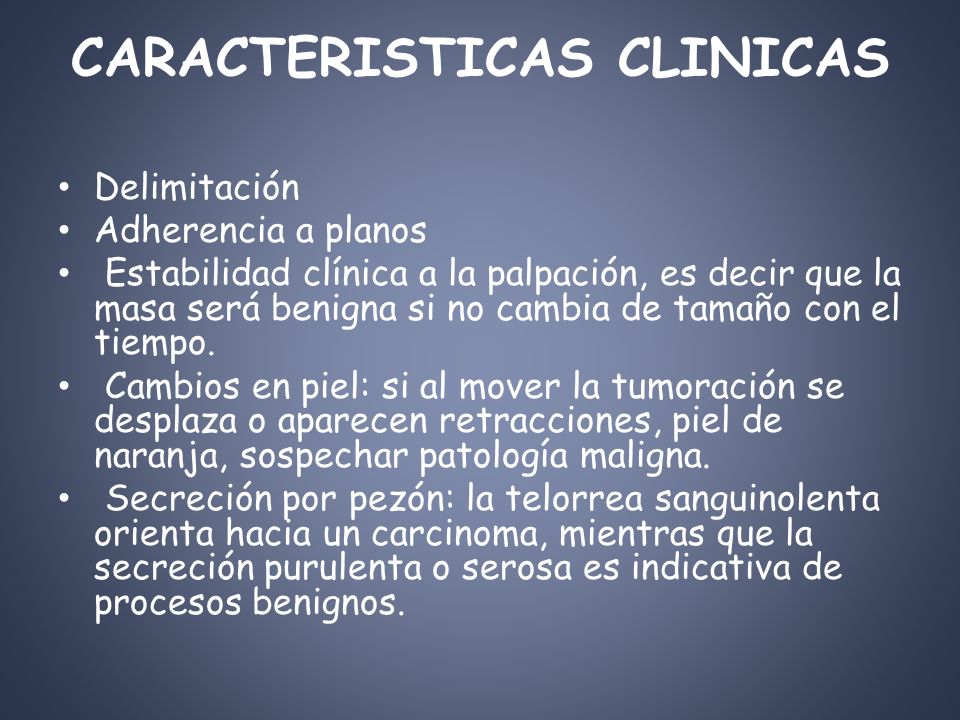 CARACTERISTICAS CLINICAS

• Delimitación
• Adherencia a planos
• Estabilidad clínica a la palpación, es decir que la masa será benigna si no cambia de tamaño con el tiempo.
• Cambios en piel: si al mover la tumoración se desplaza o aparecen retracciones, piel de naranja, sospechar patología maligna.
• Secreción por pezón: la telorrea sanguinolenta orienta hacia un carcinoma, mientras que la secreción purulenta o serosa es indicativa de procesos benignos.